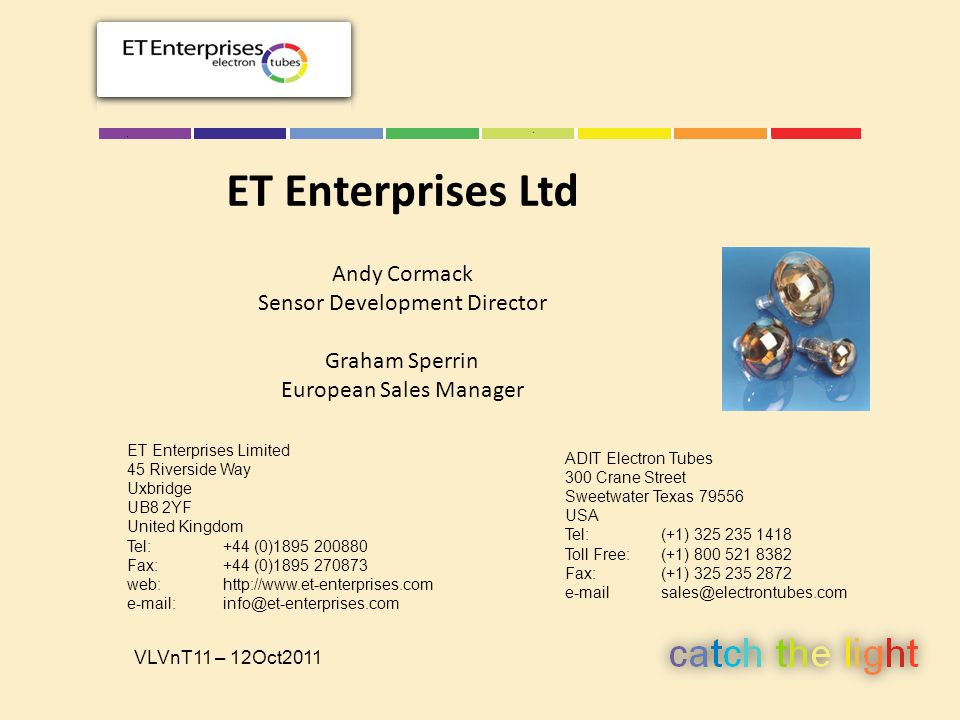 ET Enterprises electron tubes

ET Enterprises Ltd

Andy Cormack
Sensor Development Director

Graham Sperrin
European Sales Manager

ET Enterprises Limited
45 Riverside Way
Uxbridge
UB8 2YF
United Kingdom
Tel: +44 (0)1895 200880
Fax: +44 (0)1895 270873
web: http://www.et-enterprises.com
e-mail: info@et-enterprises.com

ADIT Electron Tubes
300 Crane Street
Sweetwater Texas 79556
USA
Tel: (+1) 325 235 1418
Toll Free: (+1) 800 521 8382
Fax: (+1) 325 235 2872
e-mail sales@electrontubes.com

VLVnT11 – 12Oct2011

catch the light